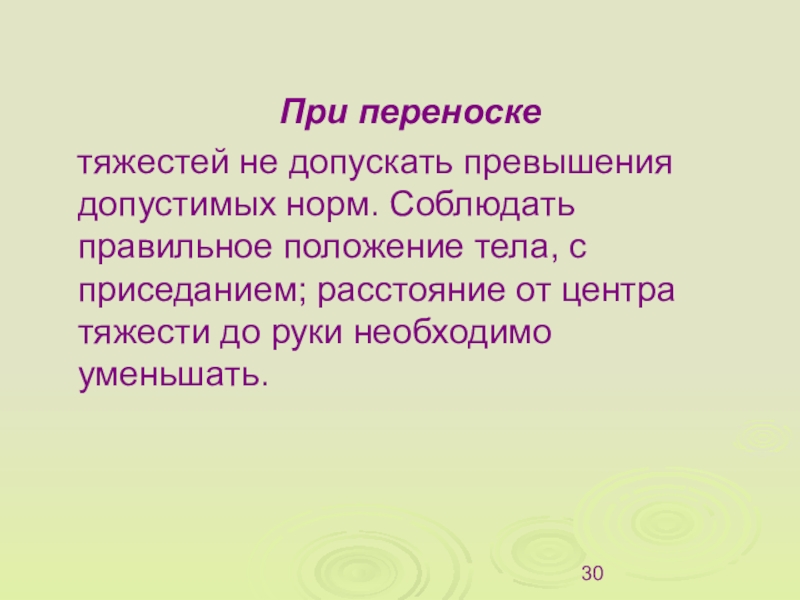 При переноске

тяжестей не допускать превышения допустимых норм. Соблюдать правильное положение тела, с приседанием; расстояние от центра тяжести до руки необходимо уменьшать.

30